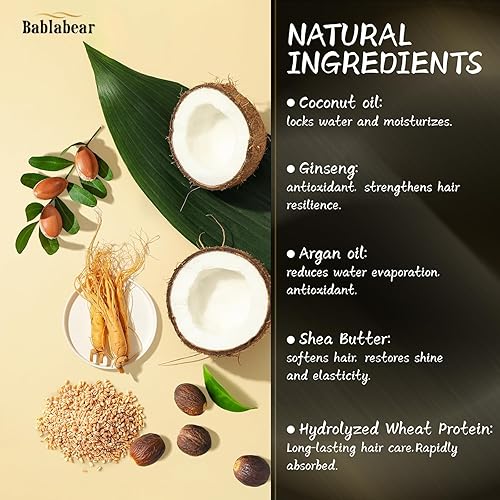 Bablabear

NATURAL INGREDIENTS

● Coconut oil:
locks water and moisturizes.

● Ginseng:
antioxidant. strengthens hair resilience.

● Argan oil:
reduces water evaporation. antioxidant.

● Shea Butter:
softens hair. restores shine and elasticity.

● Hydrolyzed Wheat Protein:
Long-lasting hair care.Rapidly absorbed.